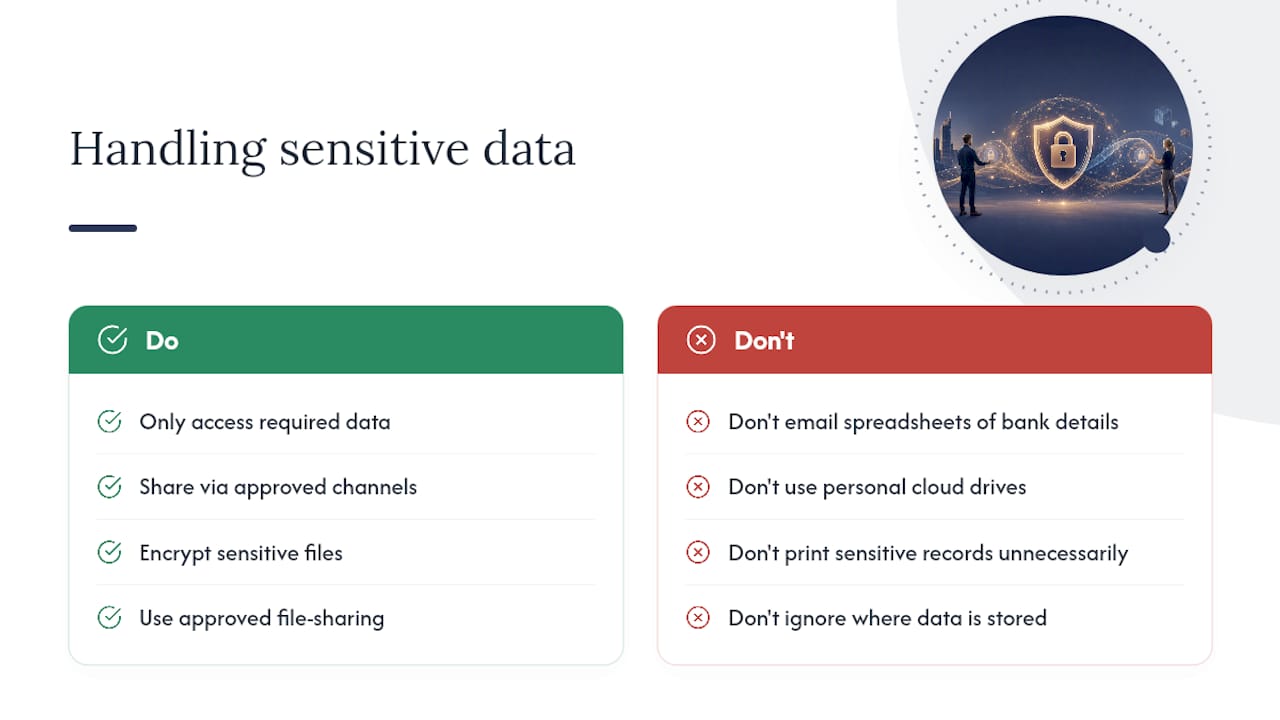 Handling sensitive data

Do

Only access required data

Share via approved channels

Encrypt sensitive files

Use approved file-sharing

Don't

Don't email spreadsheets of bank details

Don't use personal cloud drives

Don't print sensitive records unnecessarily

Don't ignore where data is stored